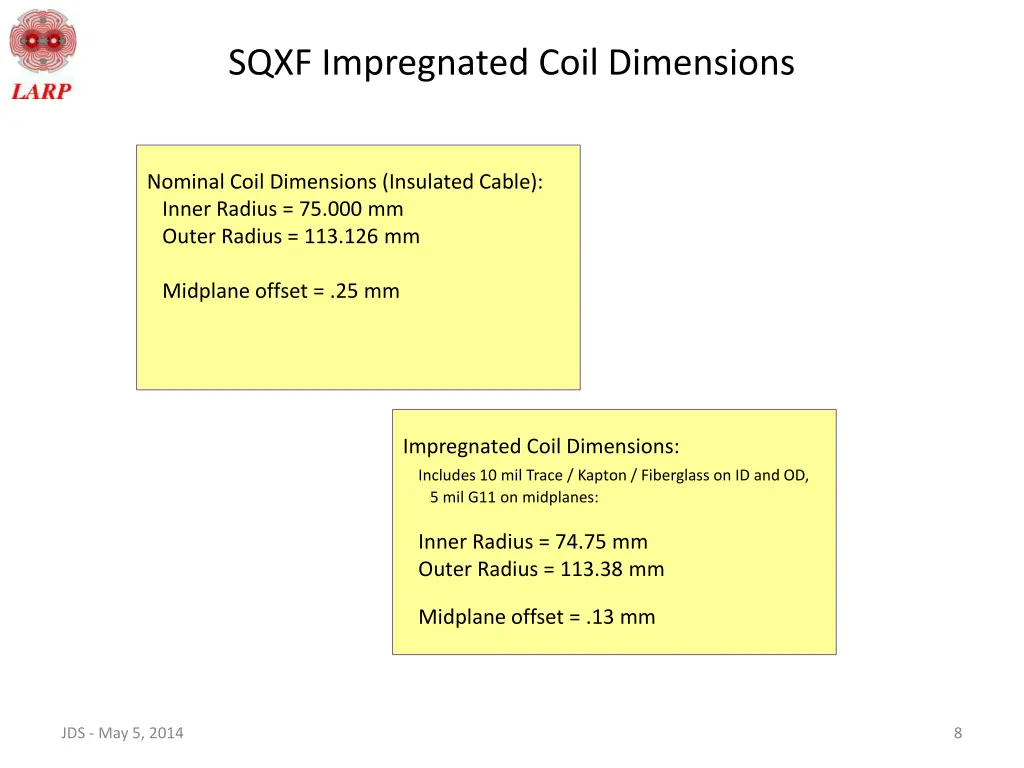 LARP

SQXF Impregnated Coil Dimensions

Nominal Coil Dimensions (Insulated Cable):
Inner Radius = 75.000 mm
Outer Radius = 113.126 mm

Midplane offset = .25 mm

Impregnated Coil Dimensions:
Includes 10 mil Trace / Kapton / Fiberglass on ID and OD,
5 mil G11 on midplanes:

Inner Radius = 74.75 mm
Outer Radius = 113.38 mm

Midplane offset = .13 mm

JDS - May 5, 2014

8